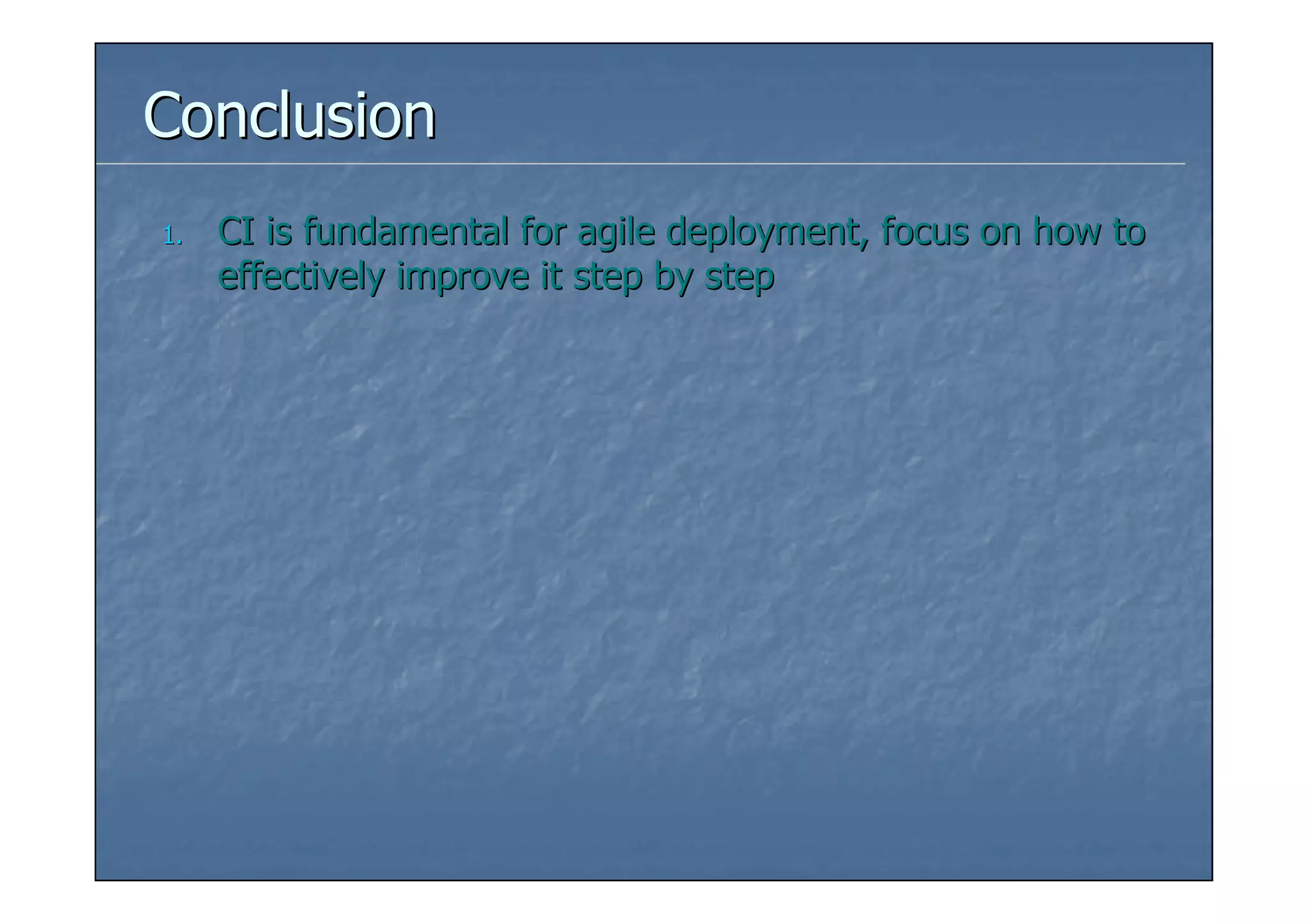 Conclusion

1. CI is fundamental for agile deployment, focus on how to effectively improve it step by step